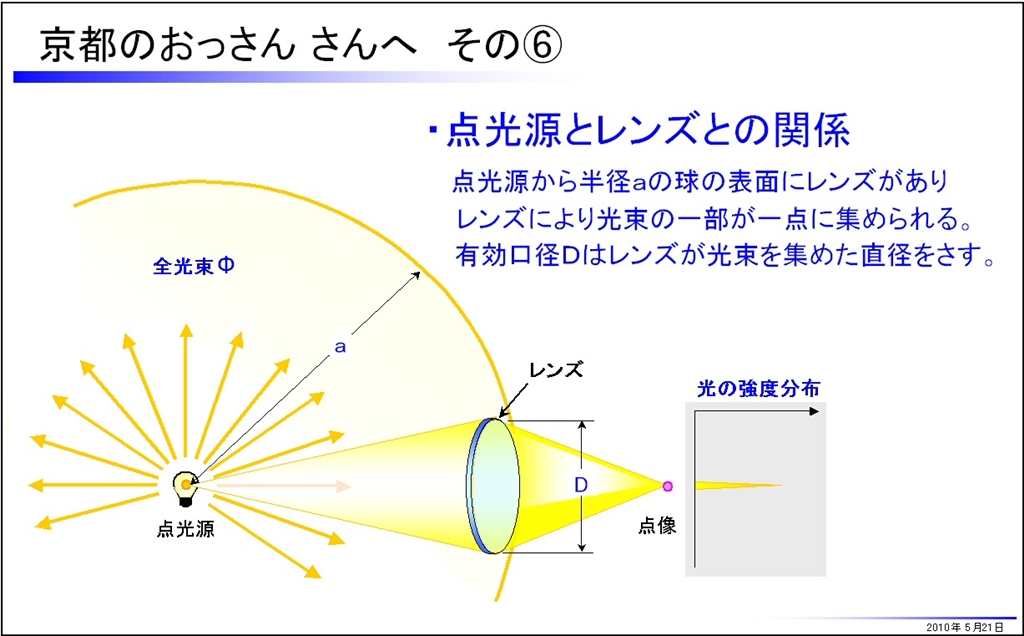 京都のおっさん さんへ　その⑥

・点光源とレンズとの関係

点光源から半径aの球の表面にレンズがあり
レンズにより光束の一部が一点に集められる。
有効口径Dはレンズが光束を集めた直径をさす。

全光束Φ

a

レンズ

光の強度分布

D

点光源

点像

2010年 5月21日